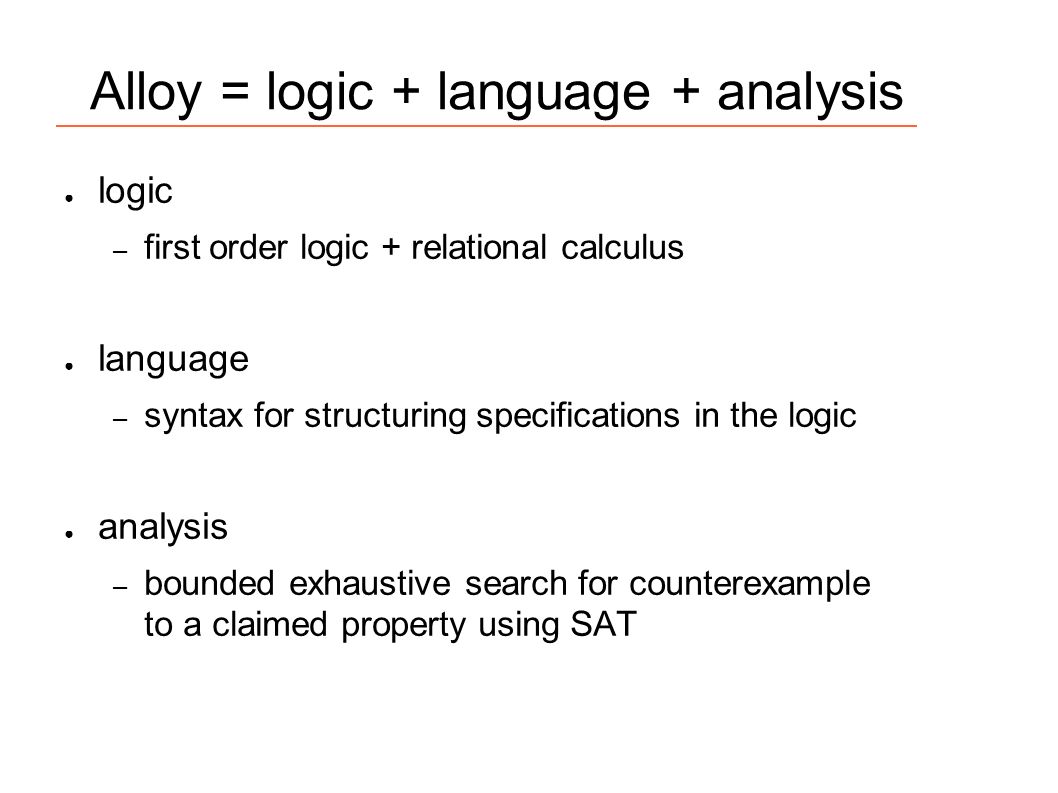 Alloy = logic + language + analysis

● logic
– first order logic + relational calculus

● language
– syntax for structuring specifications in the logic

● analysis
– bounded exhaustive search for counterexample to a claimed property using SAT